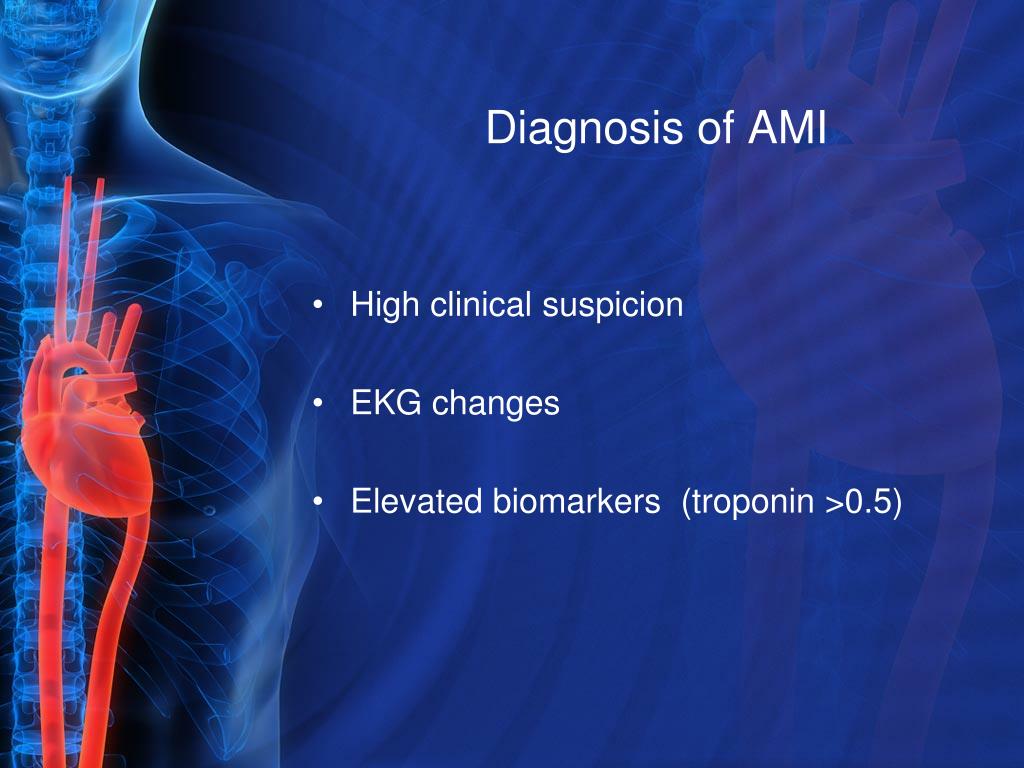 Diagnosis of AMI

• High clinical suspicion

• EKG changes

• Elevated biomarkers (troponin >0.5)